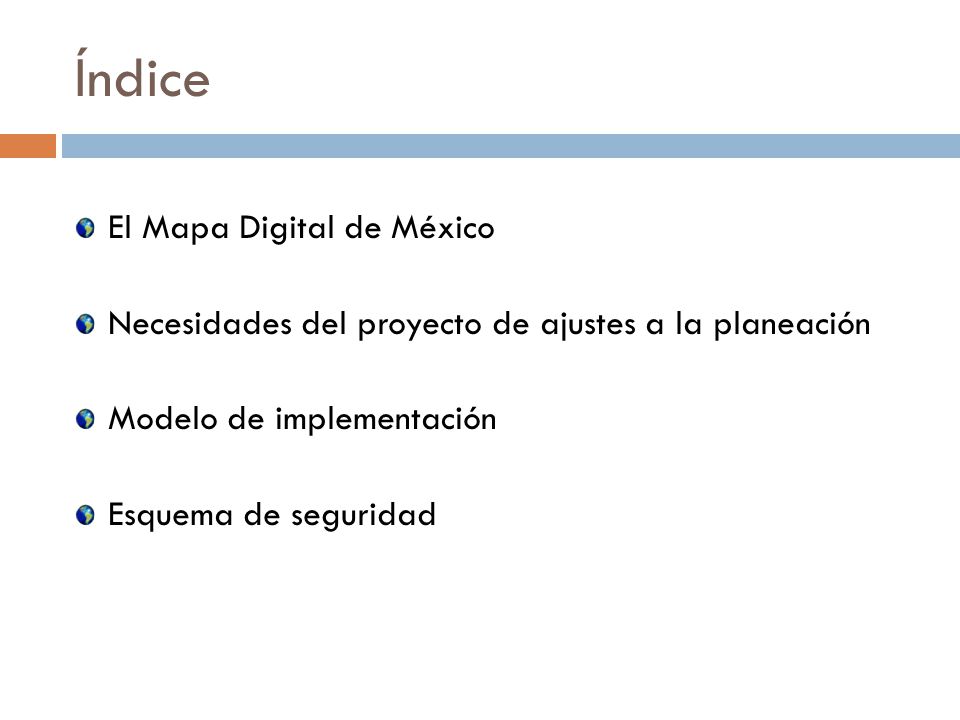 Índice

El Mapa Digital de México

Necesidades del proyecto de ajustes a la planeación

Modelo de implementación

Esquema de seguridad